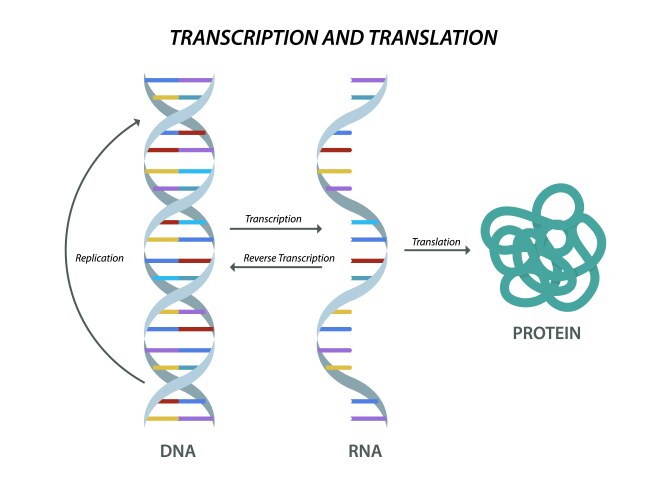 TRANSCRIPTION AND TRANSLATION

Replication

Transcription

Reverse Transcription

Translation

PROTEIN

DNA

RNA